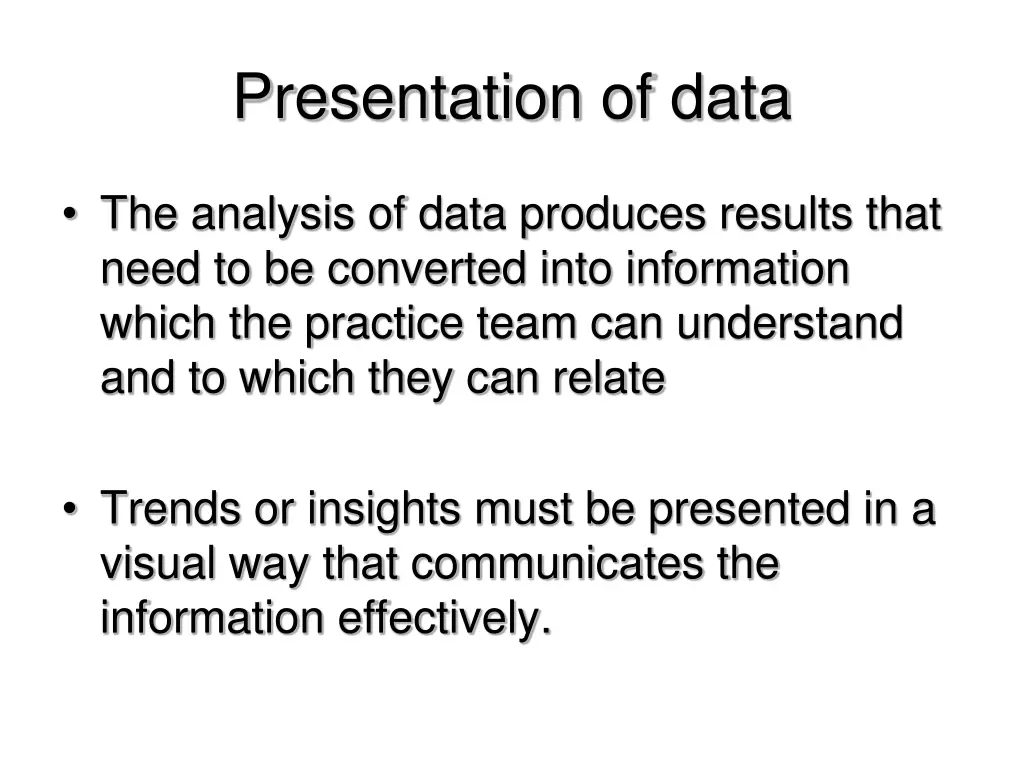 Presentation of data

• The analysis of data produces results that need to be converted into information which the practice team can understand and to which they can relate

• Trends or insights must be presented in a visual way that communicates the information effectively.